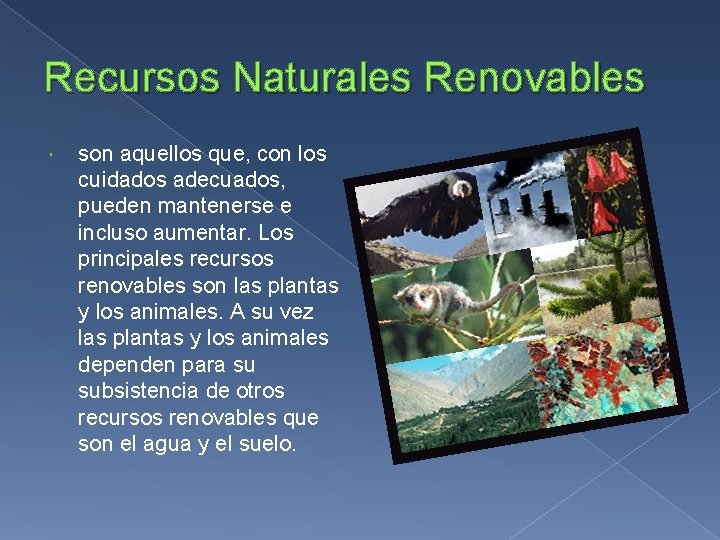 Recursos Naturales Renovables

son aquellos que, con los cuidados adecuados, pueden mantenerse e incluso aumentar. Los principales recursos renovables son las plantas y los animales. A su vez las plantas y los animales dependen para su subsistencia de otros recursos renovables que son el agua y el suelo.